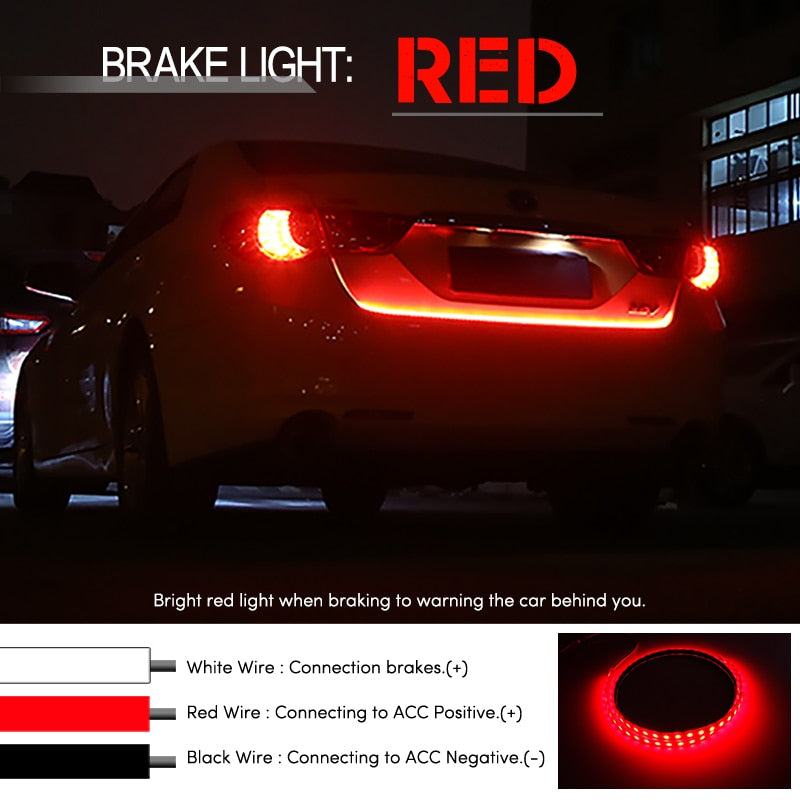 BRAKE LIGHT: RED

Bright red light when braking to warning the car behind you.

White Wire : Connection brakes.(+)

Red Wire : Connecting to ACC Positive.(+)

Black Wire : Connecting to ACC Negative.(-)